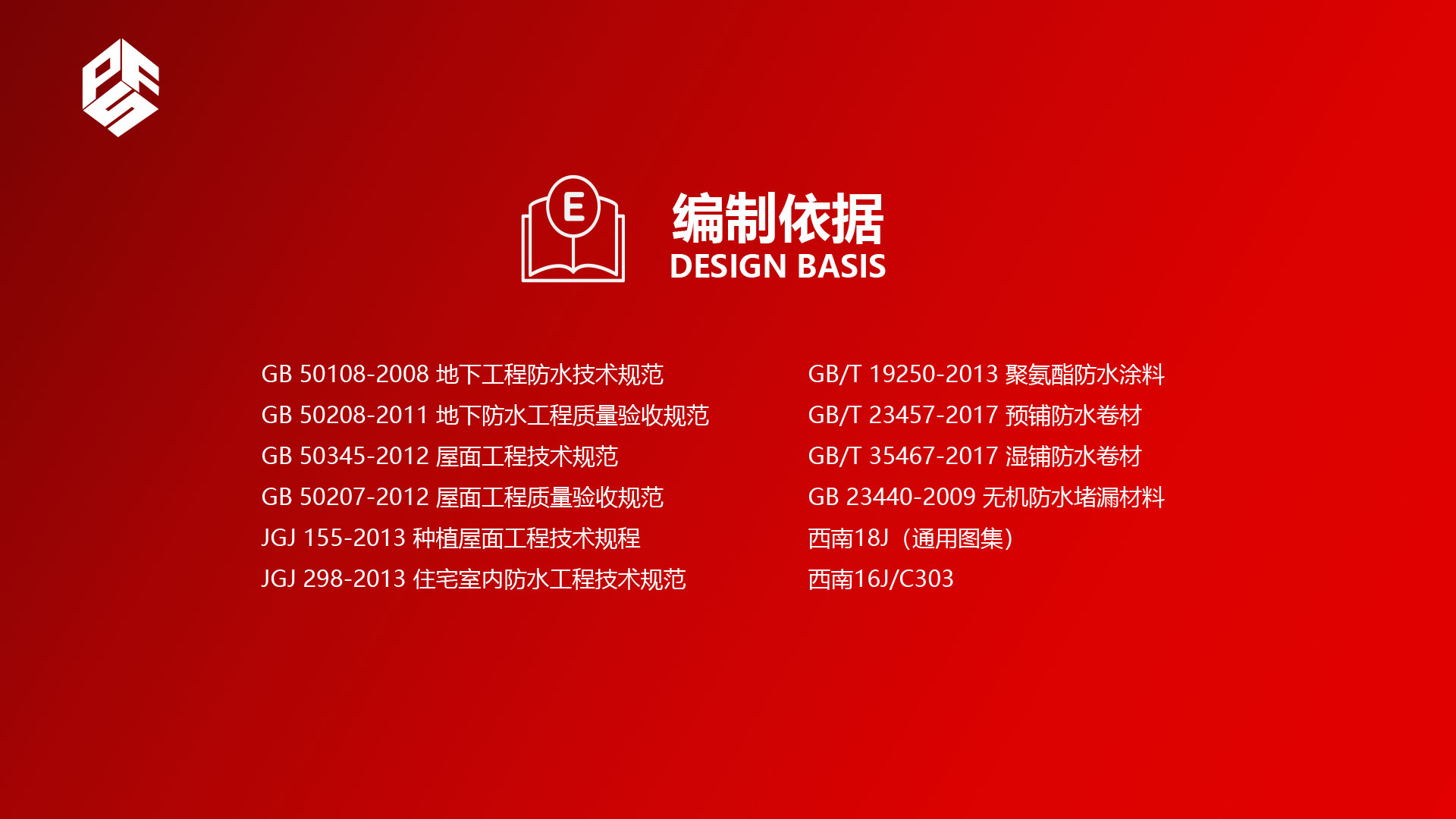 E

编制依据
DESIGN BASIS

GB 50108-2008 地下工程防水技术规范
GB 50208-2011 地下防水工程质量验收规范
GB 50345-2012 屋面工程技术规范
GB 50207-2012 屋面工程质量验收规范
JGJ 155-2013 种植屋面工程技术规程
JGJ 298-2013 住宅室内防水工程技术规范

GB/T 19250-2013 聚氨酯防水涂料
GB/T 23457-2017 预铺防水卷材
GB/T 35467-2017 湿铺防水卷材
GB 23440-2009 无机防水堵漏材料
西南18J（通用图集）
西南16J/C303